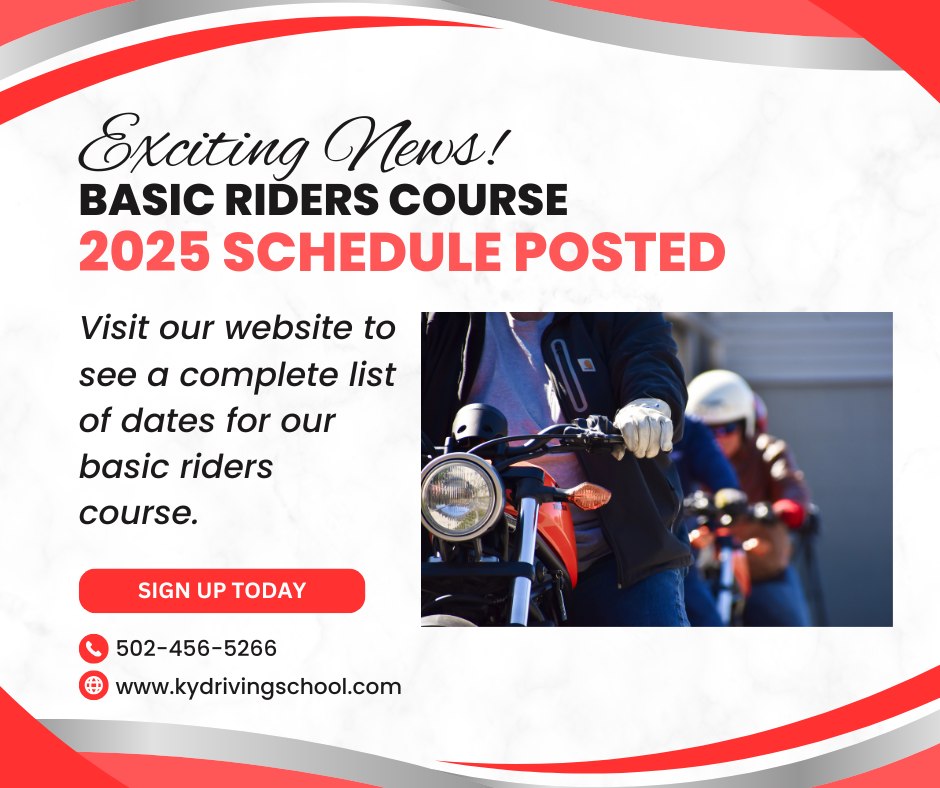 Exciting News!
BASIC RIDERS COURSE
2025 SCHEDULE POSTED

Visit our website to see a complete list of dates for our basic riders course.

SIGN UP TODAY

502-456-5266
www.kydrivingschool.com